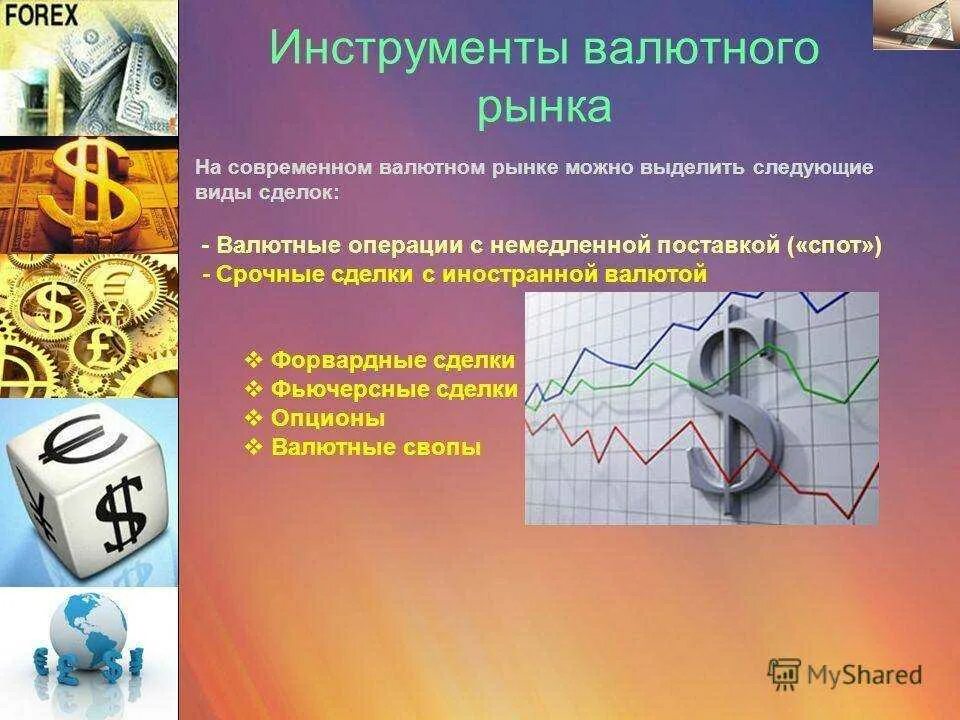 FOREX

Инструменты валютного рынка

На современном валютном рынке можно выделить следующие виды сделок:

- Валютные операции с немедленной поставкой («спот»)
- Срочные сделки с иностранной валютой

❖ Форвардные сделки
❖ Фьючерсные сделки
❖ Опционы
❖ Валютные свопы

MyShared